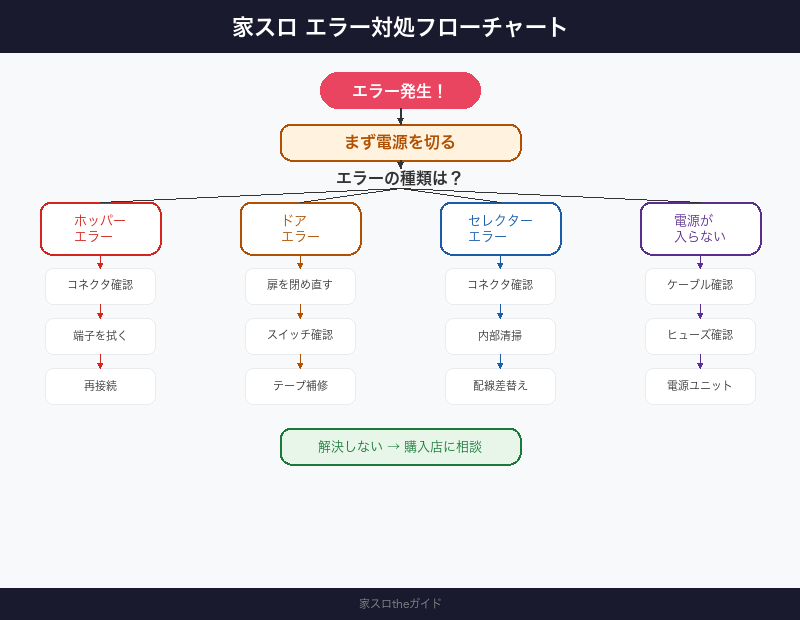 家スロ エラー対処フローチャート

エラー発生！

まず電源を切る

エラーの種類は？

ホッパー
エラー

コネクタ確認

端子を拭く

再接続

ドア
エラー

扉を閉め直す

スイッチ確認

テープ補修

セレクター
エラー

コネクタ確認

内部清掃

配線差替え

電源が
入らない

ケーブル確認

ヒューズ確認

電源ユニット

解決しない → 購入店に相談

家スロtheガイド